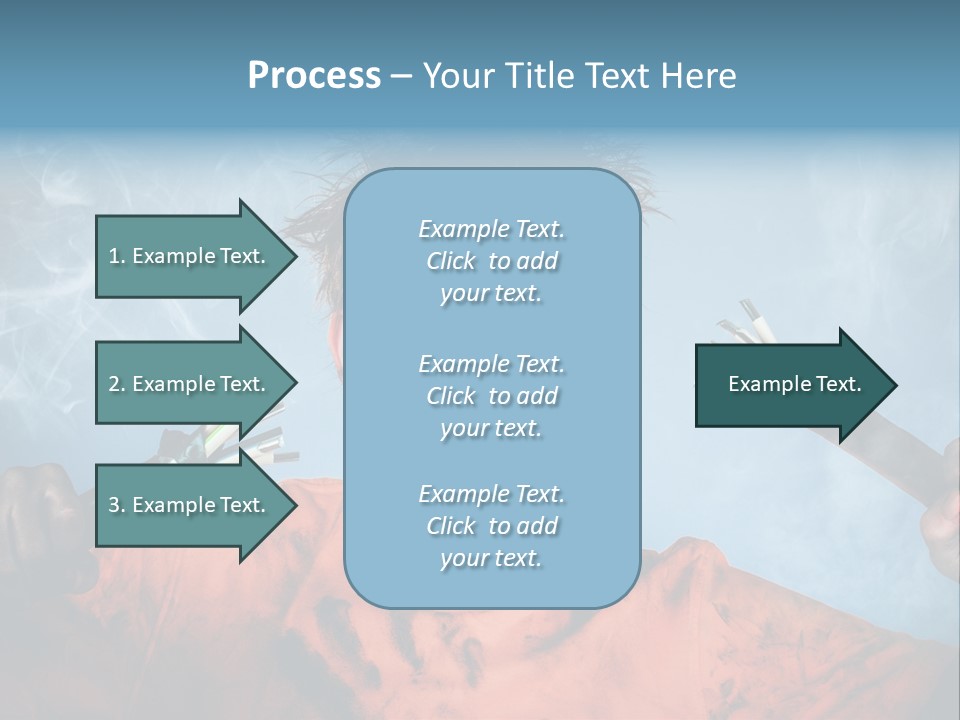 Process – Your Title Text Here

1. Example Text.

2. Example Text.

3. Example Text.

Example Text. Click to add your text.

Example Text. Click to add your text.

Example Text. Click to add your text.

Example Text.